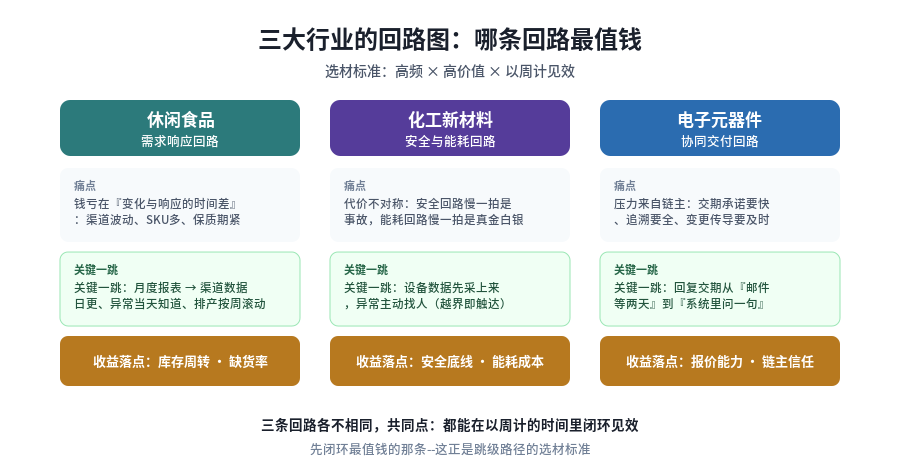 三大行业的回路图：哪条回路最值钱

选材标准：高频 × 高价值 × 以周计见效

休闲食品
需求响应回路

痛点
钱亏在『变化与响应的时间差』：渠道波动、SKU多、保质期紧

关键一跳
关键一跳：月度报表 → 渠道数据日更、异常当天知道、排产按周滚动

收益落点：库存周转 · 缺货率

化工新材料
安全与能耗回路

痛点
代价不对称：安全回路慢一拍是事故，能耗回路慢一拍是真金白银

关键一跳
关键一跳：设备数据先采上来，异常主动找人（越界即触达）

收益落点：安全底线 · 能耗成本

电子元器件
协同交付回路

痛点
压力来自链主：交期承诺要快、追溯要全、变更传导要及时

关键一跳
关键一跳：回复交期从『邮件等两天』到『系统里问一句』

收益落点：报价能力 · 链主信任

三条回路各不相同，共同点：都能在以周计的时间里闭环见效

先闭环最值钱的那条--这正是跳级路径的选材标准